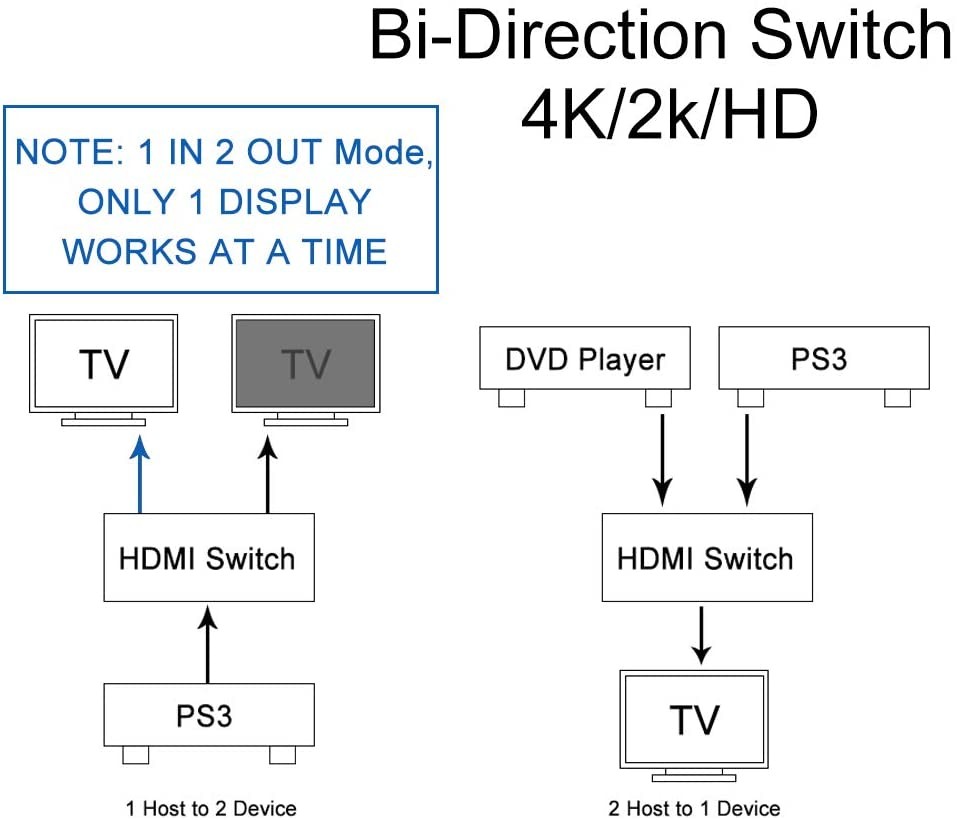 Bi-Direction Switch
4K/2k/HD

NOTE: 1 IN 2 OUT Mode, ONLY 1 DISPLAY WORKS AT A TIME

TV

TV

HDMI Switch

PS3

1 Host to 2 Device

DVD Player

PS3

HDMI Switch

TV

2 Host to 1 Device